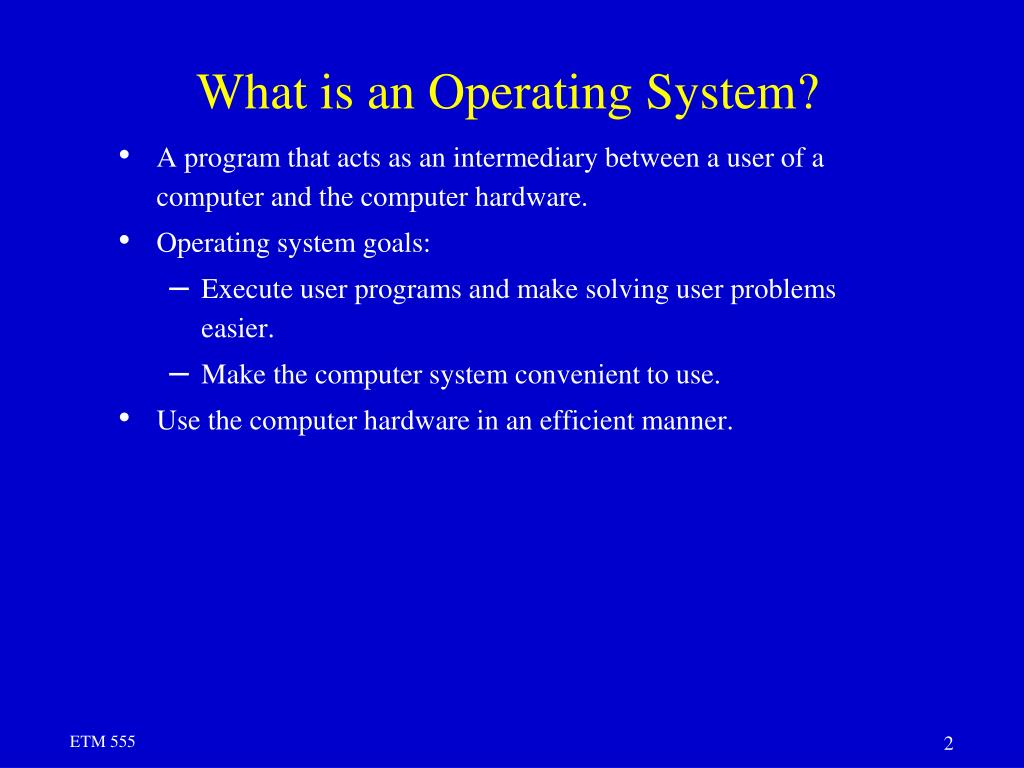 What is an Operating System?

• A program that acts as an intermediary between a user of a computer and the computer hardware.
• Operating system goals:
– Execute user programs and make solving user problems easier.
– Make the computer system convenient to use.
• Use the computer hardware in an efficient manner.

ETM 555

2